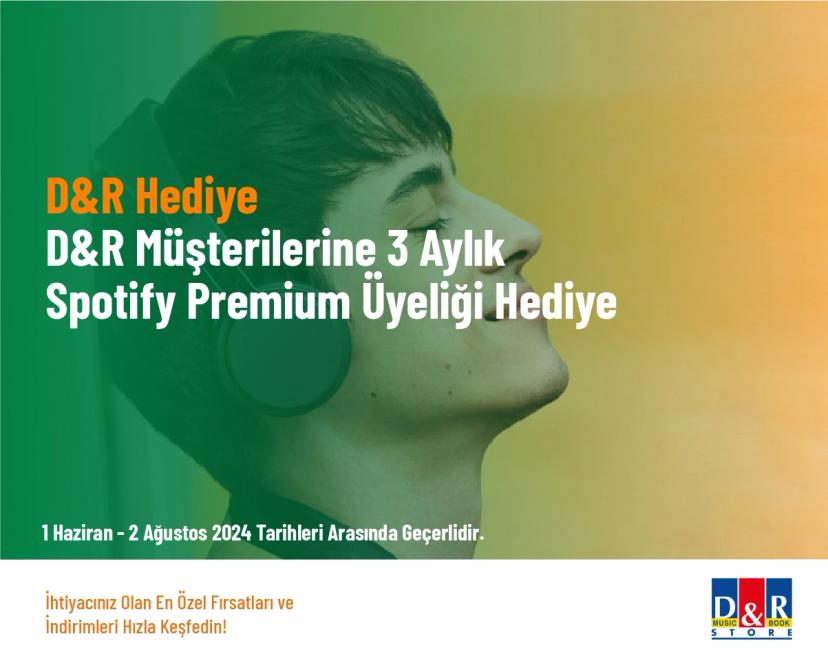 D&R Hediye
D&R Müşterilerine 3 Aylık Spotify Premium Üyeliği Hediye

1 Haziran - 2 Ağustos 2024 Tarihleri Arasında Geçerlidir.

İhtiyacınız Olan En Özel Fırsatları ve İndirimleri Hızla Keşfedin!

D&R
MUSIC BOOK
STORE